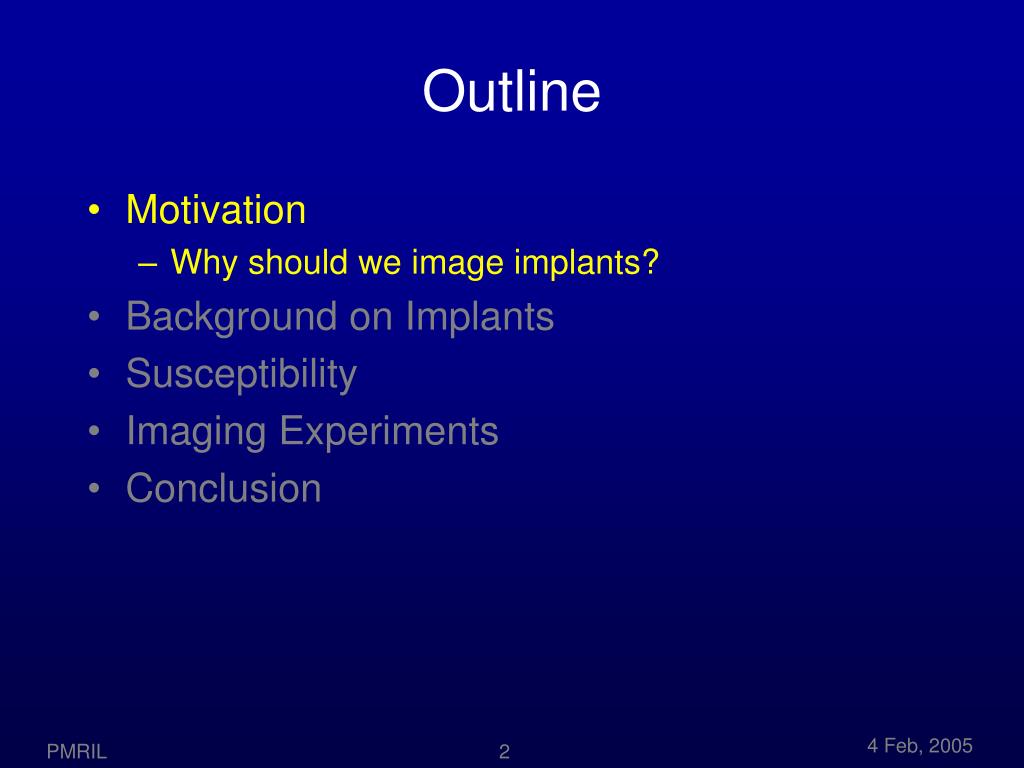 Outline

• Motivation
– Why should we image implants?
• Background on Implants
• Susceptibility
• Imaging Experiments
• Conclusion

PMRIL
2
4 Feb, 2005